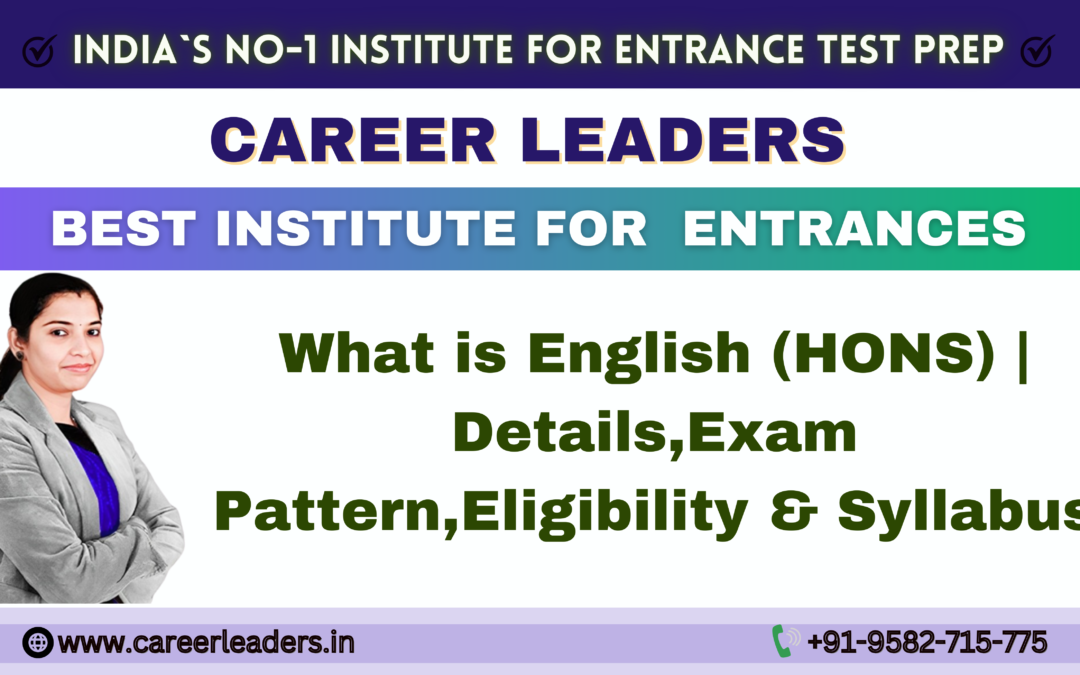 INDIA`S NO-1 INSTITUTE FOR ENTRANCE TEST PREP

CAREER LEADERS

BEST INSTITUTE FOR ENTRANCES

What is English (HONS) | Details,Exam Pattern,Eligibility & Syllabus

www.careerleaders.in

+91-9582-715-775